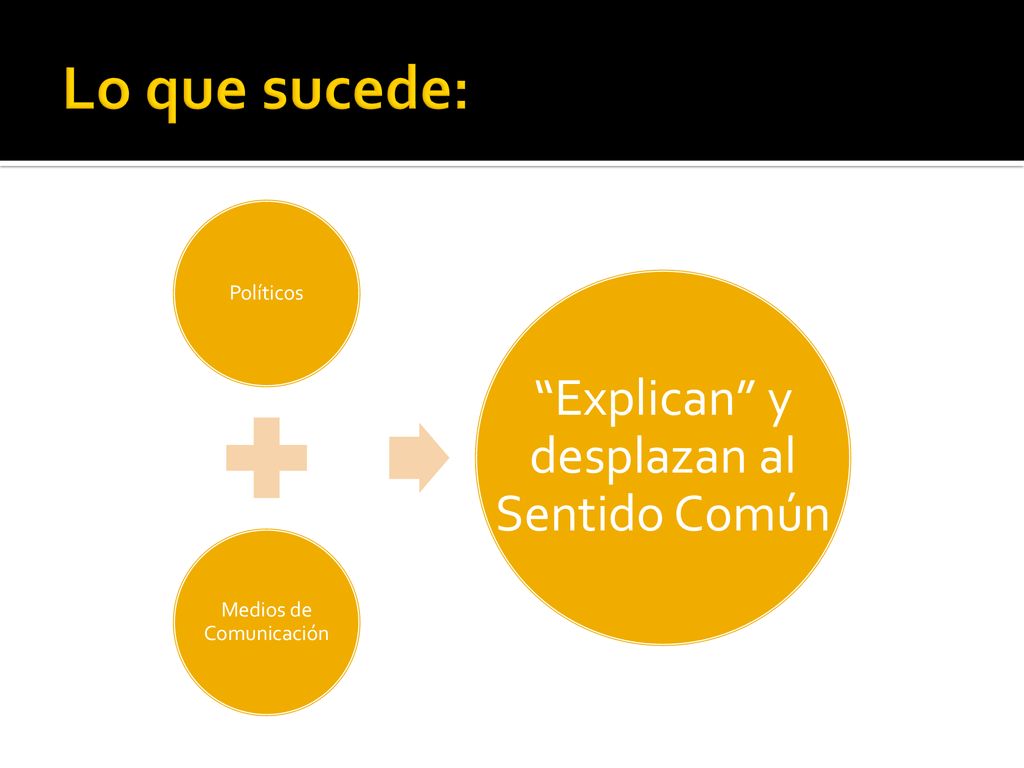 Lo que sucede:

Políticos

Medios de Comunicación

“Explican” y desplazan al Sentido Común